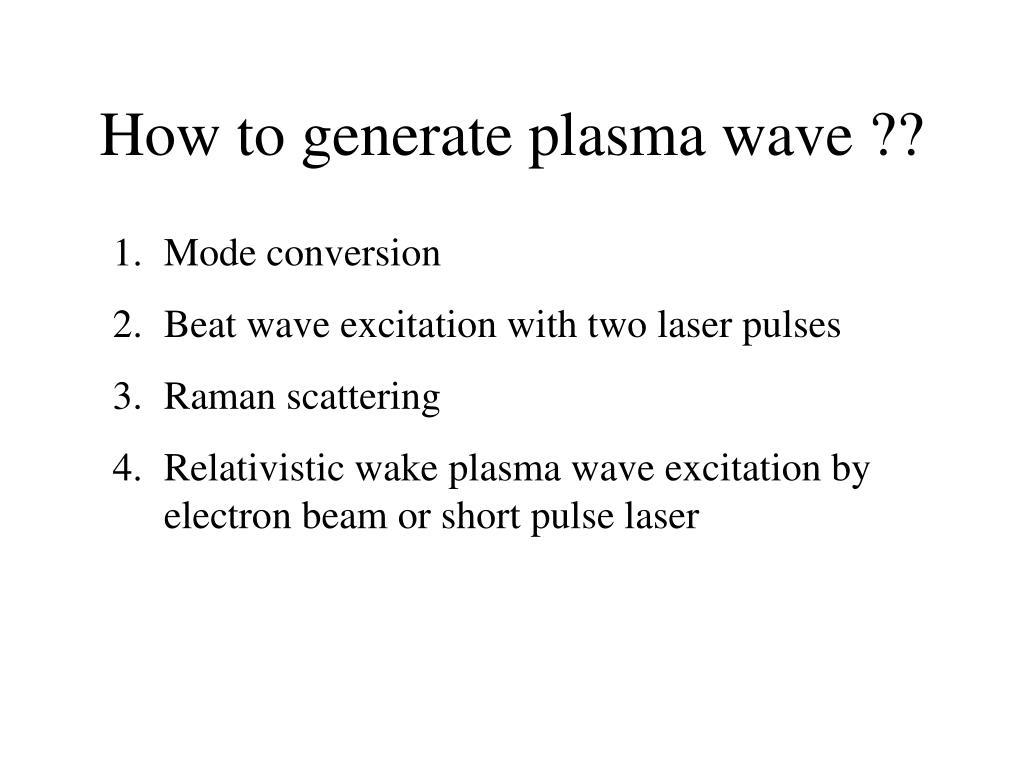 How to generate plasma wave ??

1. Mode conversion
2. Beat wave excitation with two laser pulses
3. Raman scattering
4. Relativistic wake plasma wave excitation by electron beam or short pulse laser